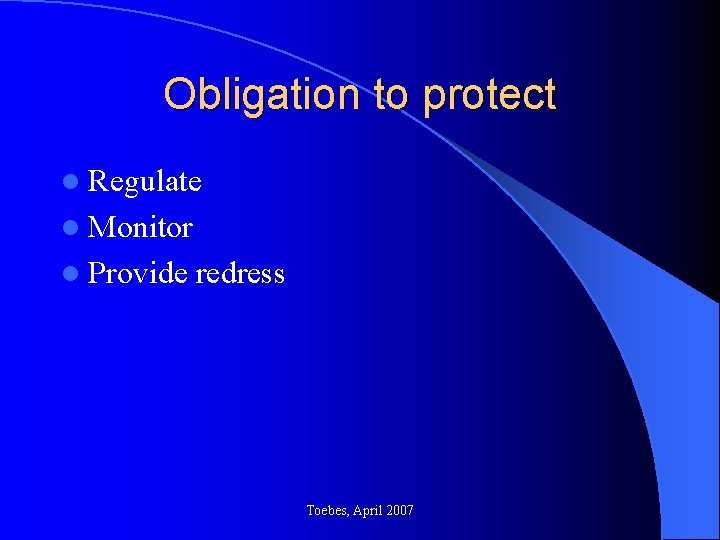 Obligation to protect

- Regulate
- Monitor
- Provide redress

Toebes, April 2007